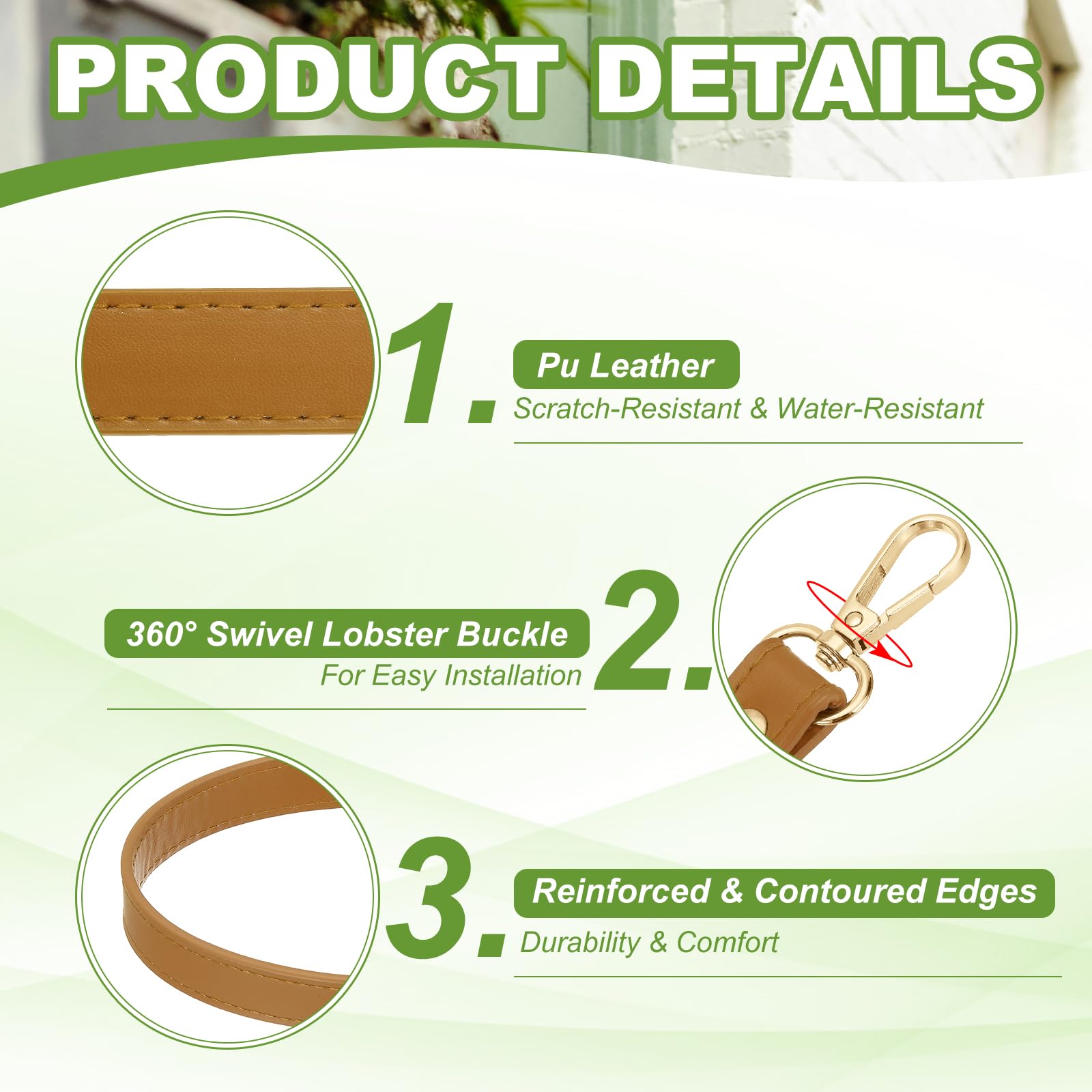 PRODUCT DETAILS

1.

Pu Leather

Scratch-Resistant & Water-Resistant

360° Swivel Lobster Buckle

For Easy Installation

2.

3.

Reinforced & Contoured Edges

Durability & Comfort